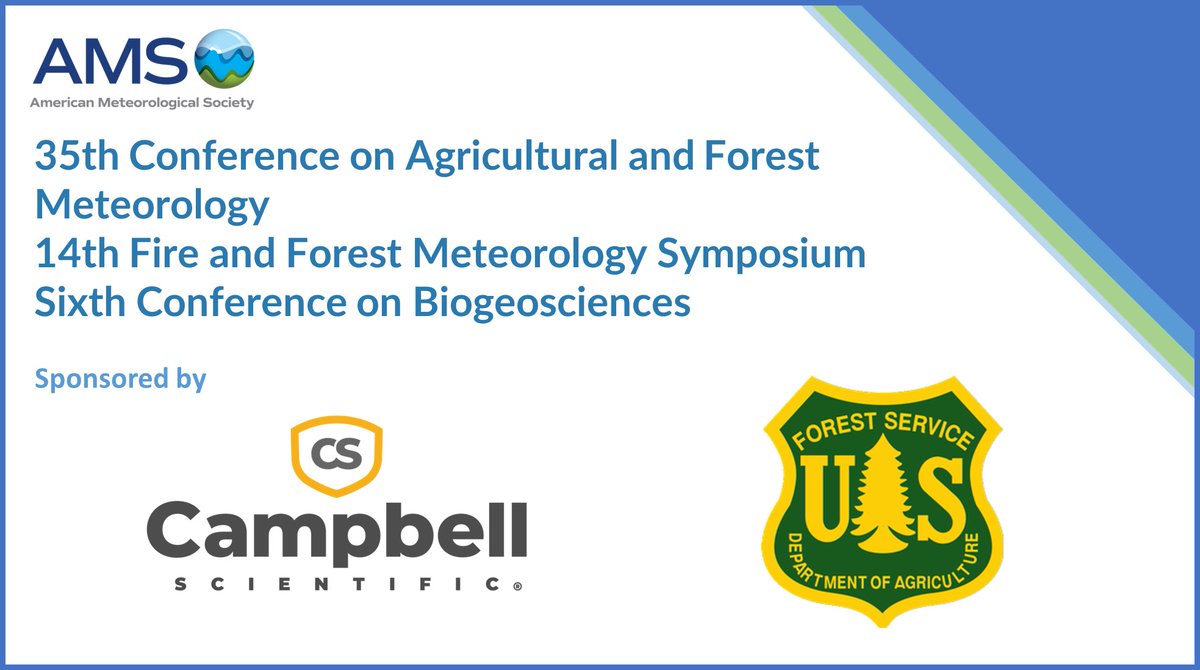 AMS
American Meteorological Society

35th Conference on Agricultural and Forest Meteorology
14th Fire and Forest Meteorology Symposium
Sixth Conference on Biogeosciences

Sponsored by

CS
Campbell
SCIENTIFIC®

FOREST SERVICE
U S
DEPARTMENT OF AGRICULTURE